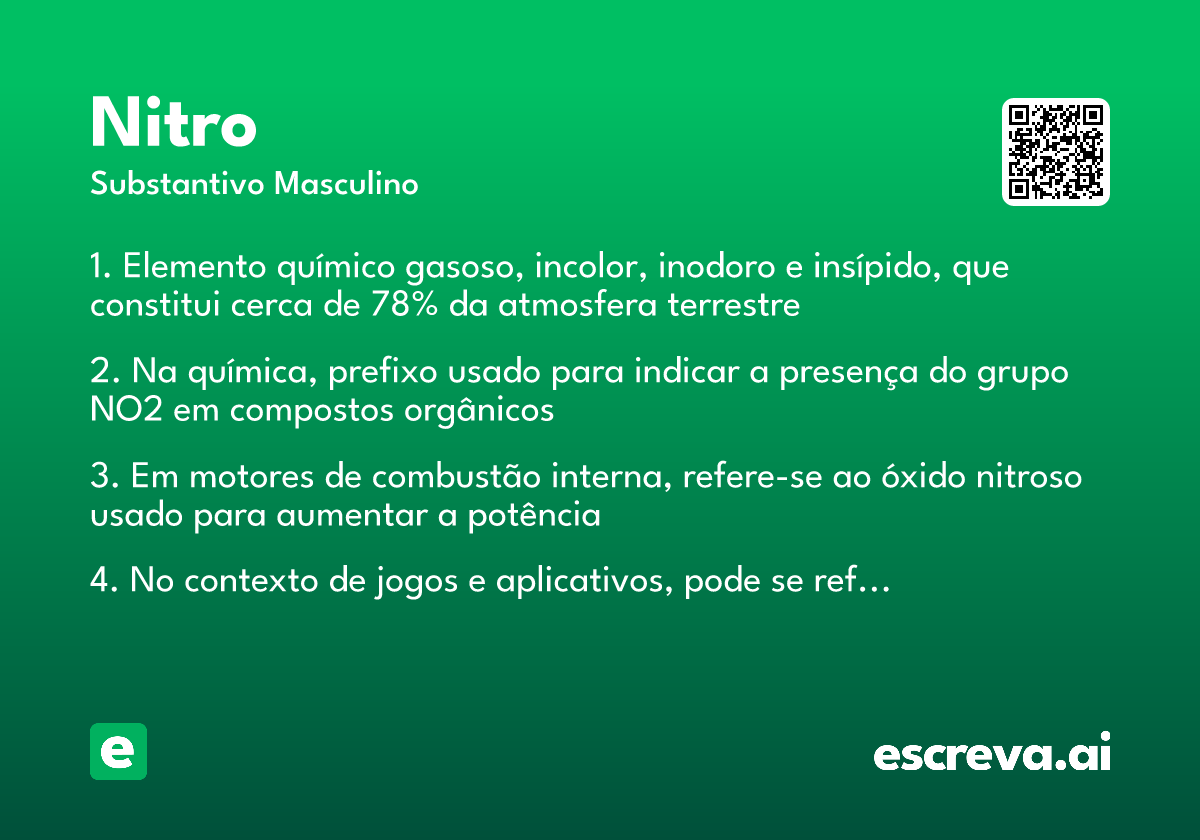 Nitro
Substantivo Masculino

1. Elemento químico gasoso, incolor, inodoro e insípido, que constitui cerca de 78% da atmosfera terrestre

2. Na química, prefixo usado para indicar a presença do grupo NO2 em compostos orgânicos

3. Em motores de combustão interna, refere-se ao óxido nitroso usado para aumentar a potência

4. No contexto de jogos e aplicativos, pode se ref…

e

escreva.ai